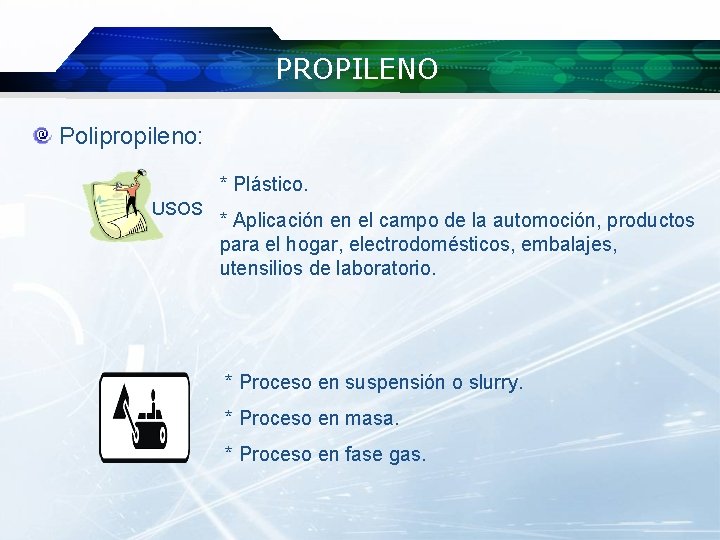 PROPILENO

Polipropileno:

USOS

* Plástico.

* Aplicación en el campo de la automoción, productos para el hogar, electrodomésticos, embalajes, utensilios de laboratorio.

* Proceso en suspensión o slurry.

* Proceso en masa.

* Proceso en fase gas.